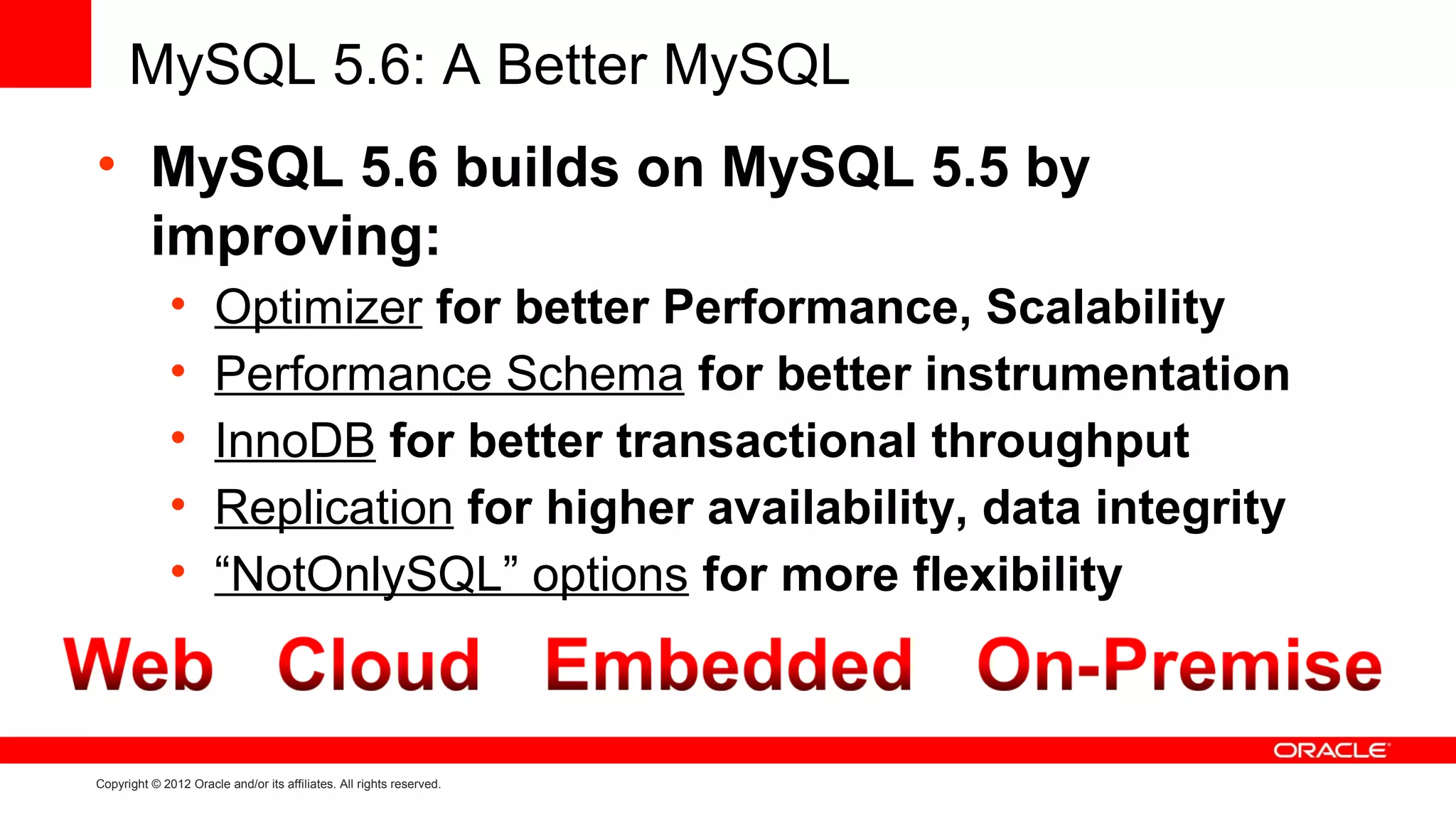 MySQL 5.6: A Better MySQL

• MySQL 5.6 builds on MySQL 5.5 by improving:
  • Optimizer for better Performance, Scalability
  • Performance Schema for better instrumentation
  • InnoDB for better transactional throughput
  • Replication for higher availability, data integrity
  • “NotOnlySQL” options for more flexibility

Web Cloud Embedded On-Premise

ORACLE

Copyright © 2012 Oracle and/or its affiliates. All rights reserved.